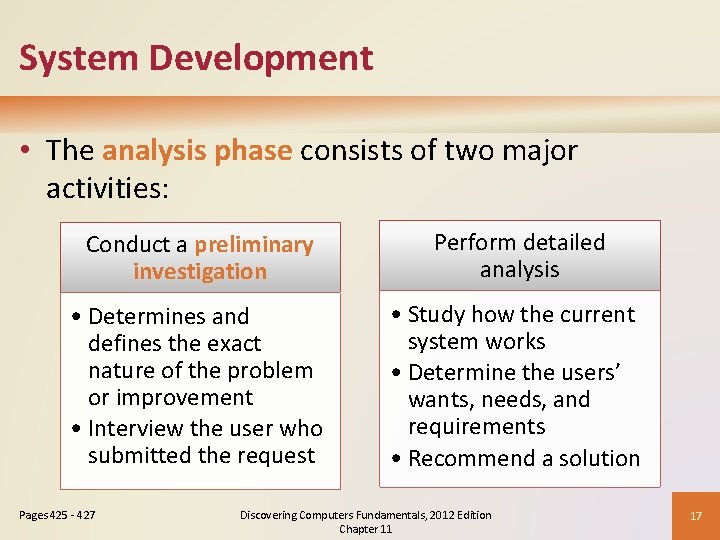 System Development

• The analysis phase consists of two major activities:

Conduct a preliminary investigation

• Determines and defines the exact nature of the problem or improvement
• Interview the user who submitted the request

Perform detailed analysis

• Study how the current system works
• Determine the users' wants, needs, and requirements
• Recommend a solution

Pages 425 - 427

Discovering Computers Fundamentals, 2012 Edition
Chapter 11

17